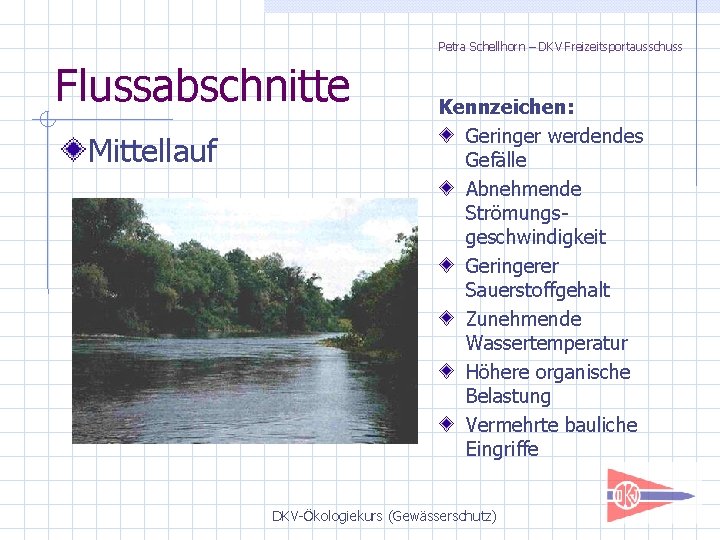 Petra Schellhorn – DKV Freizeitsportausschuss

Flussabschnitte

Mittellauf

Kennzeichen:

Geringer werdendes Gefälle

Abnehmende Strömungsgeschwindigkeit

Geringerer Sauerstoffgehalt

Zunehmende Wassertemperatur

Höhere organische Belastung

Vermehrte bauliche Eingriffe

DKV

DKV-Ökologiekurs (Gewässerschutz)